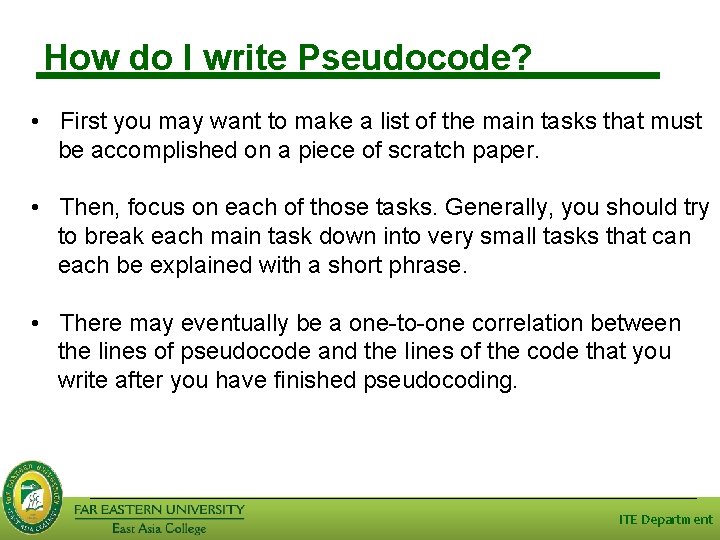 How do I write Pseudocode?

• First you may want to make a list of the main tasks that must be accomplished on a piece of scratch paper.

• Then, focus on each of those tasks. Generally, you should try to break each main task down into very small tasks that can each be explained with a short phrase.

• There may eventually be a one-to-one correlation between the lines of pseudocode and the lines of the code that you write after you have finished pseudocoding.

FAR EASTERN UNIVERSITY
East Asia College

ITE Department